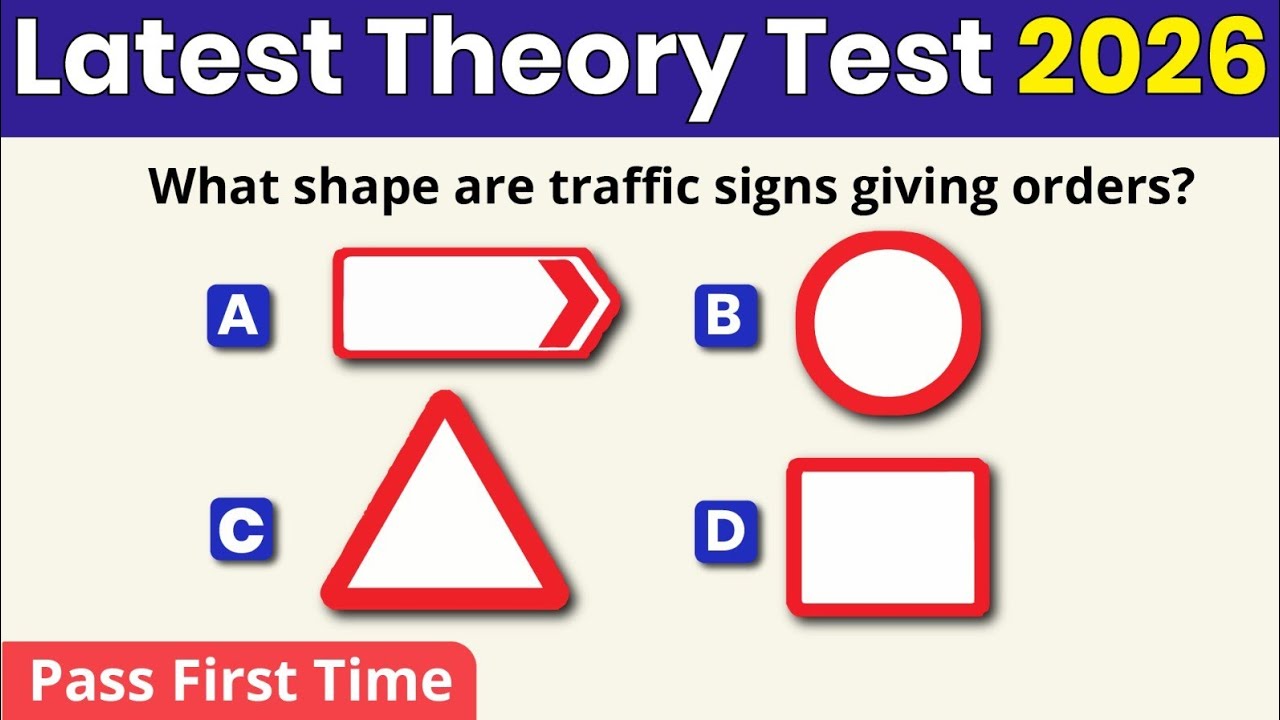 Latest Theory Test 2026

What shape are traffic signs giving orders?

A

B

C

D

Pass First Time